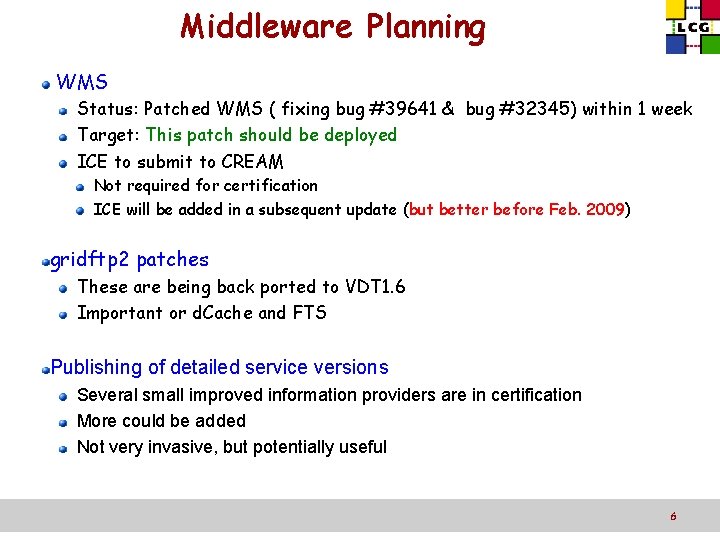 Middleware Planning

LCG

WMS

Status: Patched WMS ( fixing bug #39641 & bug #32345) within 1 week

Target: This patch should be deployed

ICE to submit to CREAM

Not required for certification

ICE will be added in a subsequent update (but better before Feb. 2009)

gridftp2 patches

These are being back ported to VDT1.6

Important or dCache and FTS

Publishing of detailed service versions

Several small improved information providers are in certification

More could be added

Not very invasive, but potentially useful

6